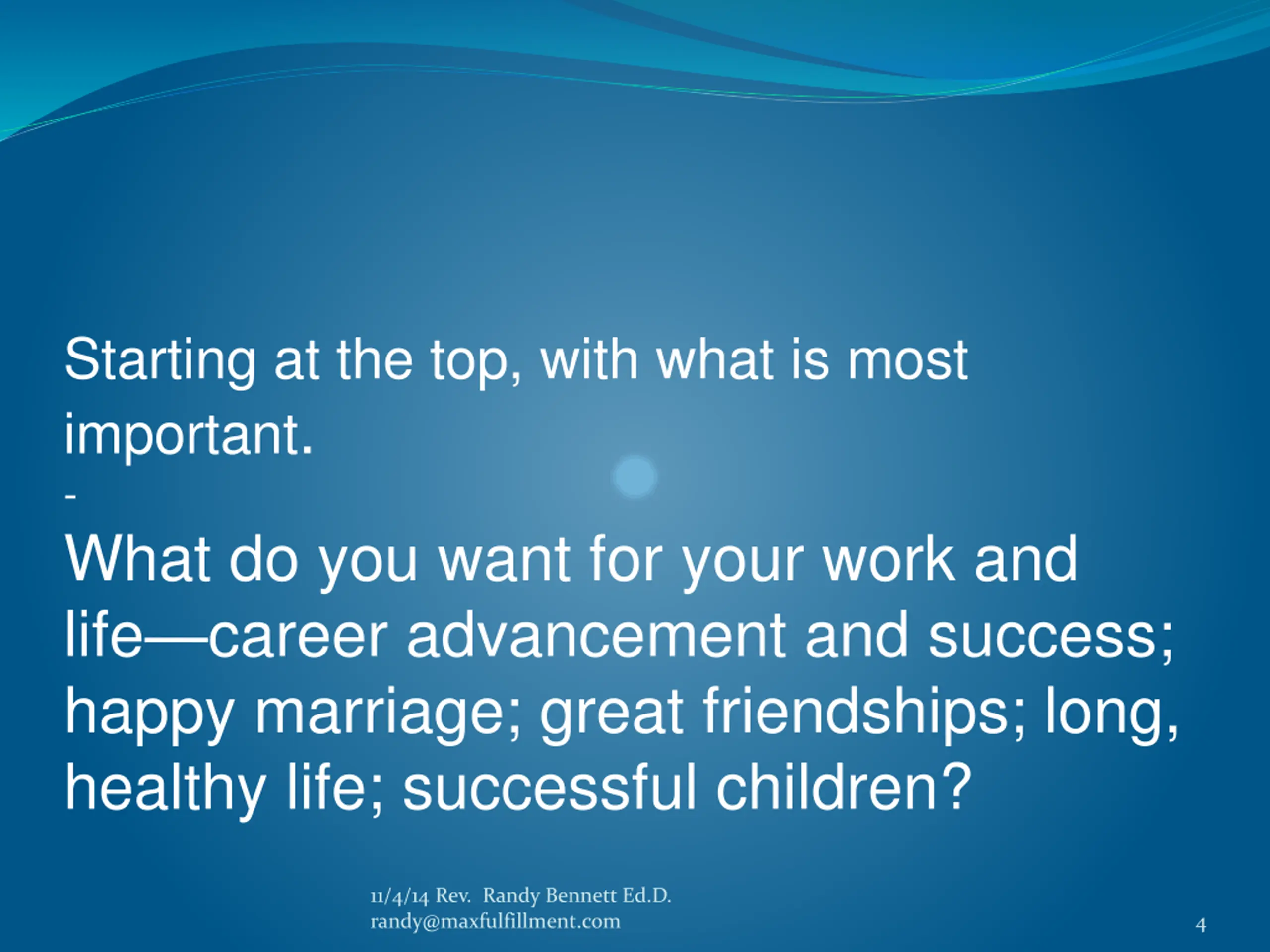 Starting at the top, with what is most important.

-

What do you want for your work and life—career advancement and success; happy marriage; great friendships; long, healthy life; successful children?

11/4/14 Rev. Randy Bennett Ed.D.
randy@maxfulfillment.com

4